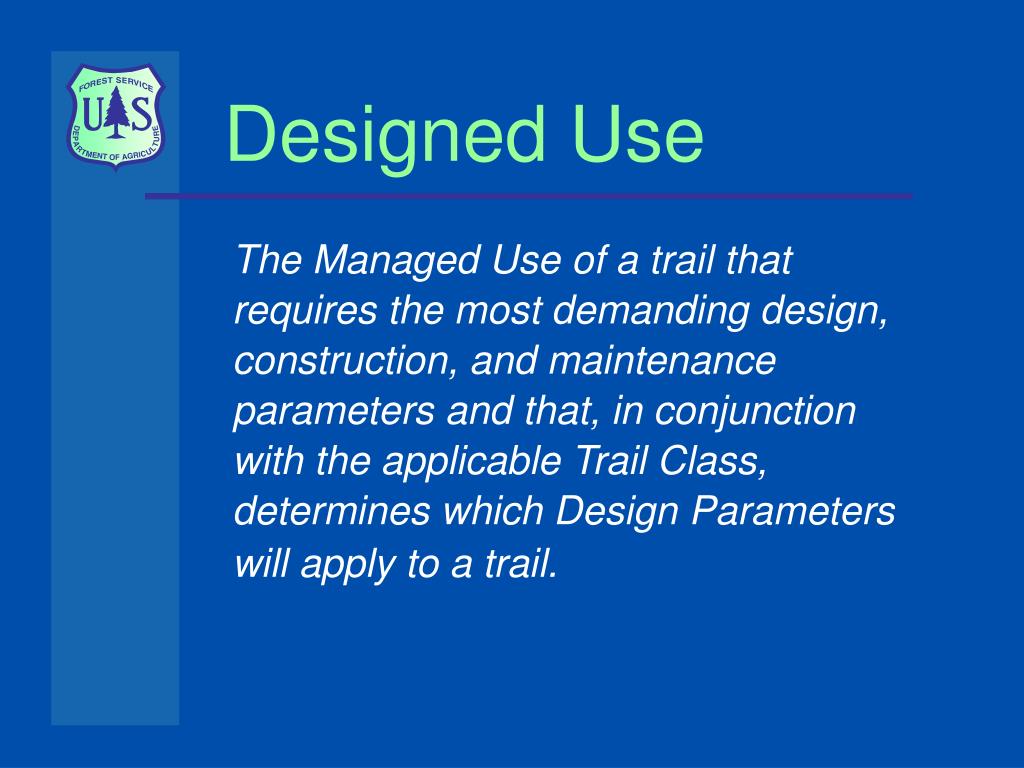 FOREST SERVICE
U S
DEPARTMENT OF AGRICULTURE

Designed Use

The Managed Use of a trail that requires the most demanding design, construction, and maintenance parameters and that, in conjunction with the applicable Trail Class, determines which Design Parameters will apply to a trail.